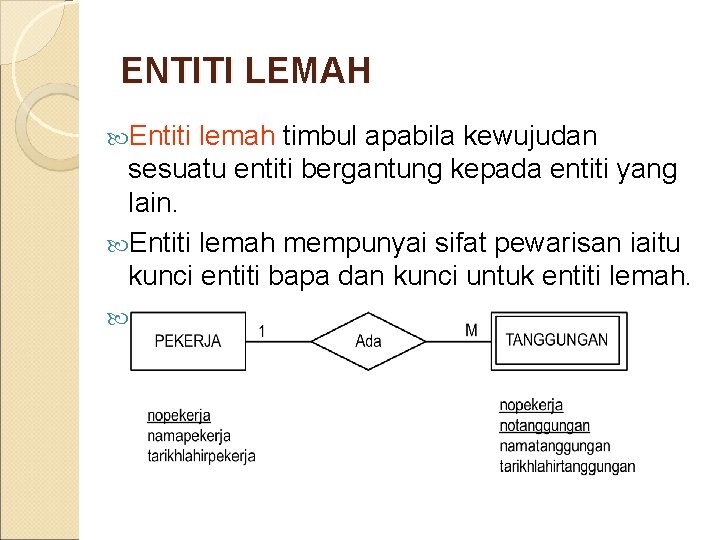 ENTITI LEMAH

Entiti lemah timbul apabila kewujudan sesuatu entiti bergantung kepada entiti yang lain.

Entiti lemah mempunyai sifat pewarisan iaitu kunci entiti bapa dan kunci untuk entiti lemah.

PEKERJA 1 Ada M TANGGUNGAN

nopekerja
namapekerja
tarikhlahirpekerja

nopekerja
notanggungan
namatanggungan
tarikhlahirtanggungan